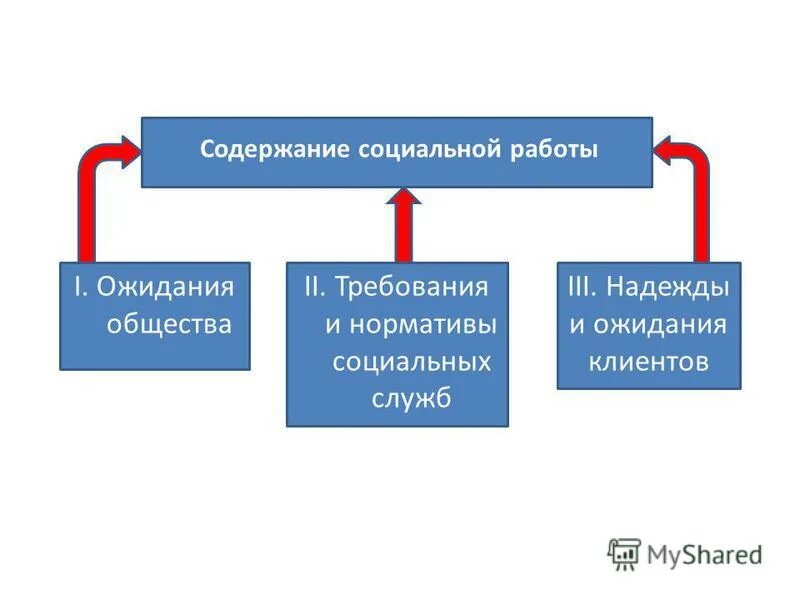 Содержание социальной работы

I. Ожидания общества

II. Требования и нормативы социальных служб

III. Надежды и ожидания клиентов

MyShared